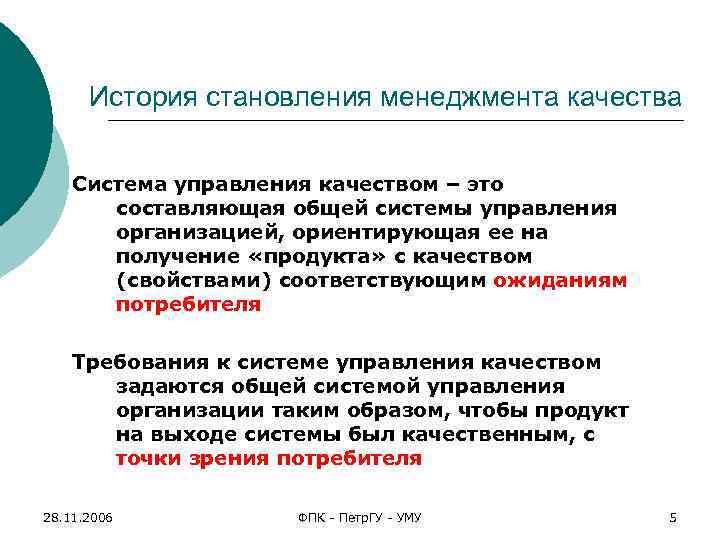 История становления менеджмента качества

Система управления качеством – это составляющая общей системы управления организацией, ориентирующая ее на получение «продукта» с качеством (свойствами) соответствующим ожиданиям потребителя

Требования к системе управления качеством задаются общей системой управления организации таким образом, чтобы продукт на выходе системы был качественным, с точки зрения потребителя

28.11.2006

ФПК - ПетрГУ - УМУ

5